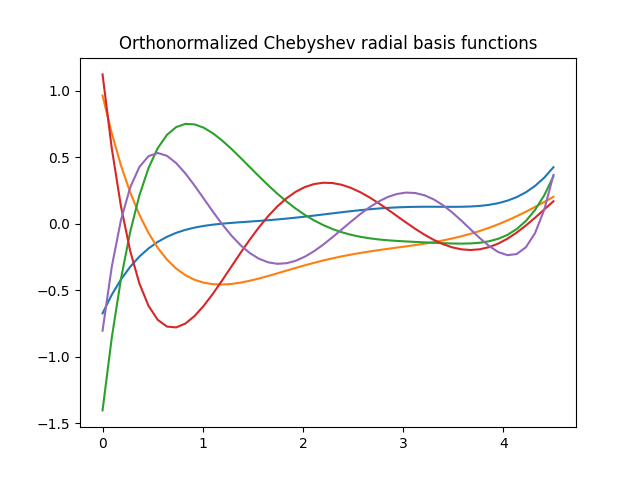 Orthonormalized Chebyshev radial basis functions

1.0
0.5
0.0
−0.5
−1.0
−1.5

0
1
2
3
4